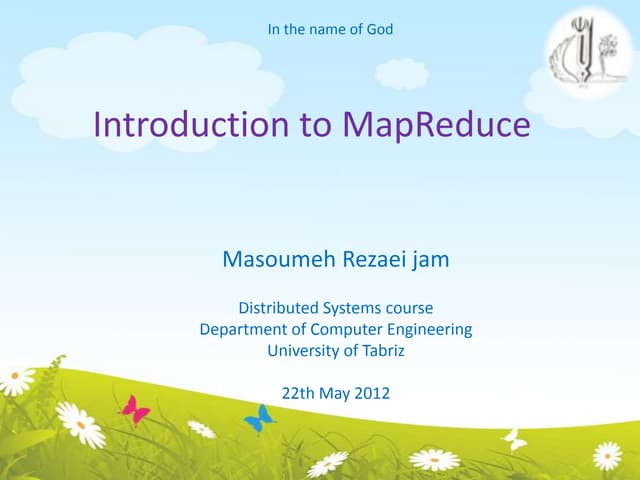 In the name of God

Introduction to MapReduce

Masoumeh Rezaei jam

Distributed Systems course
Department of Computer Engineering
University of Tabriz

22th May 2012